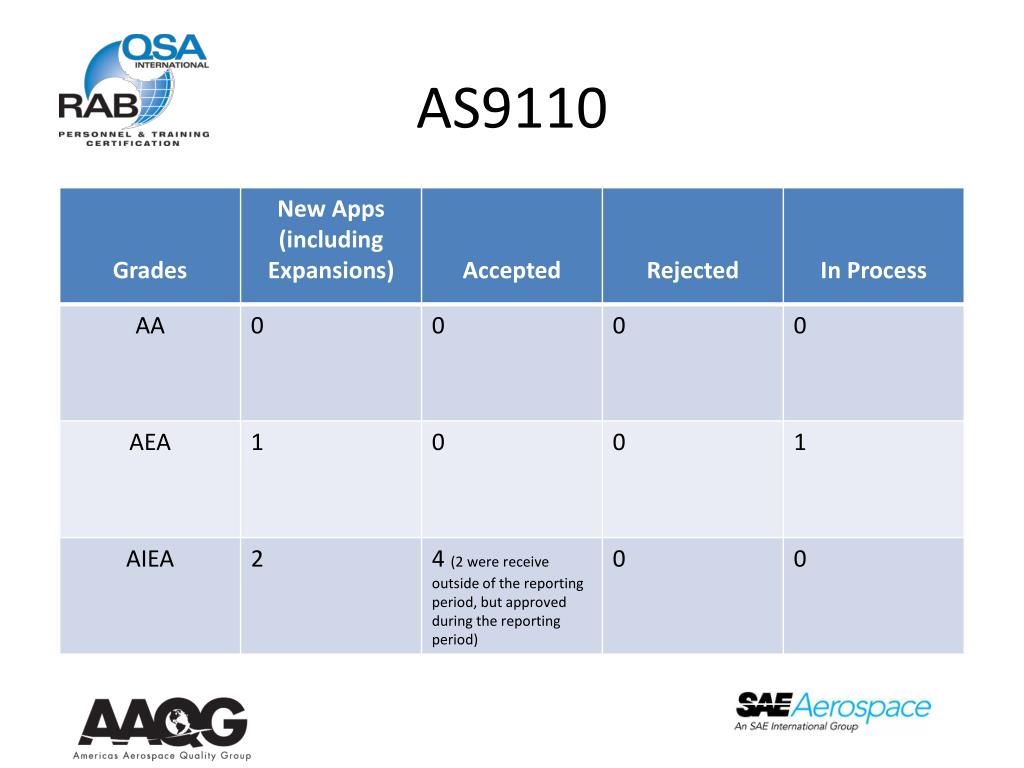 QSA INTERNATIONAL
RAB
PERSONNEL & TRAINING CERTIFICATION

AS9110

| Grades | New Apps (including Expansions) | Accepted | Rejected | In Process |
|---|---|---|---|---|
| AA | 0 | 0 | 0 | 0 |
| AEA | 1 | 0 | 0 | 1 |
| AIEA | 2 | 4 (2 were receive outside of the reporting period, but approved during the reporting period) | 0 | 0 |

AAQG
Americas Aerospace Quality Group

SAE Aerospace
An SAE International Group